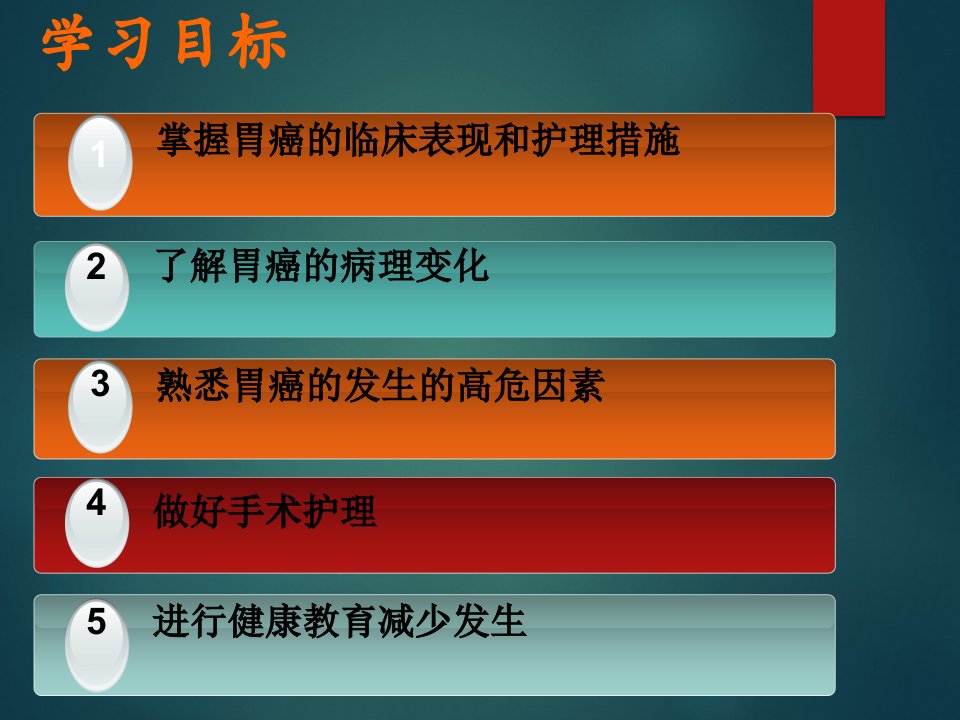 学习目标

1 掌握胃癌的临床表现和护理措施

2 了解胃癌的病理变化

3 熟悉胃癌的发生的高危因素

4 做好手术护理

5 进行健康教育减少发生